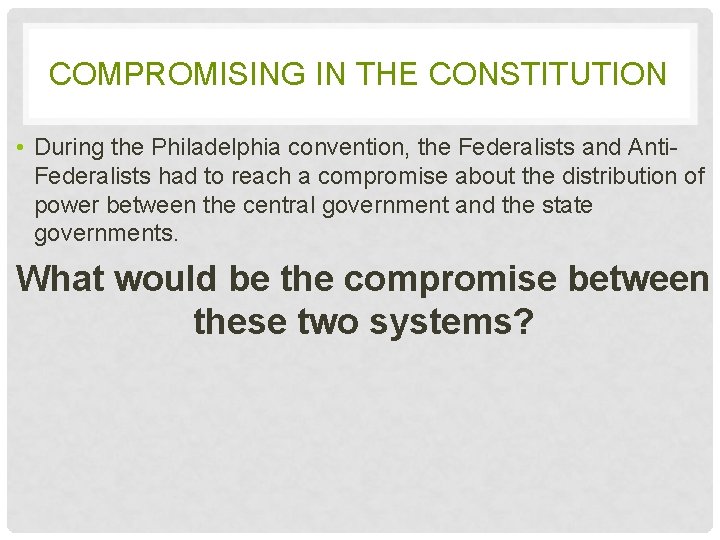 COMPROMISING IN THE CONSTITUTION

• During the Philadelphia convention, the Federalists and Anti-Federalists had to reach a compromise about the distribution of power between the central government and the state governments.

What would be the compromise between these two systems?